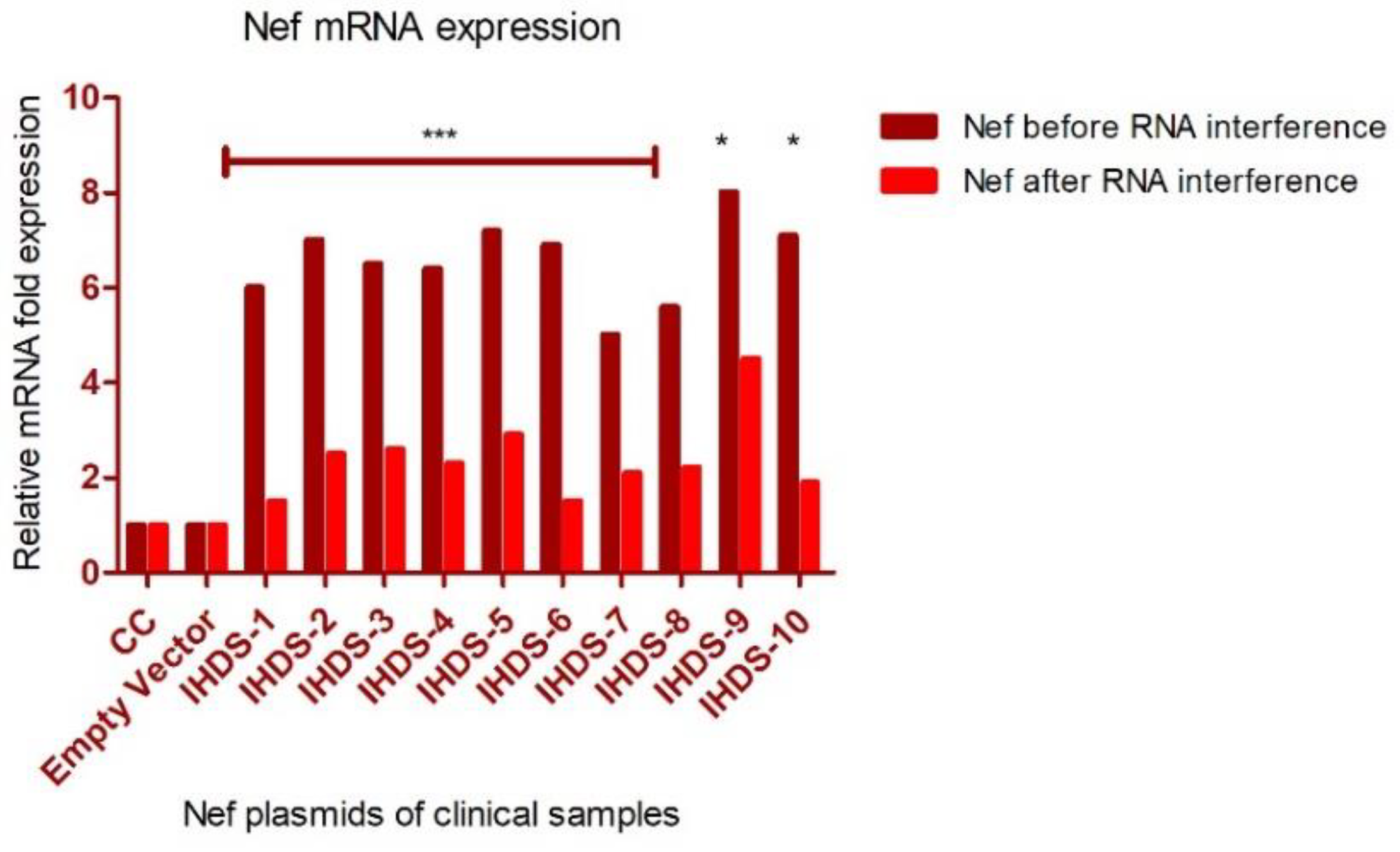 Nef mRNA expression

Relative mRNA fold expression

10
8
6
4
2
0

***

*

*

Nef before RNA interference
Nef after RNA interference

CC
Empty Vector
IHDS-1
IHDS-2
IHDS-3
IHDS-4
IHDS-5
IHDS-6
IHDS-7
IHDS-8
IHDS-9
IHDS-10

Nef plasmids of clinical samples